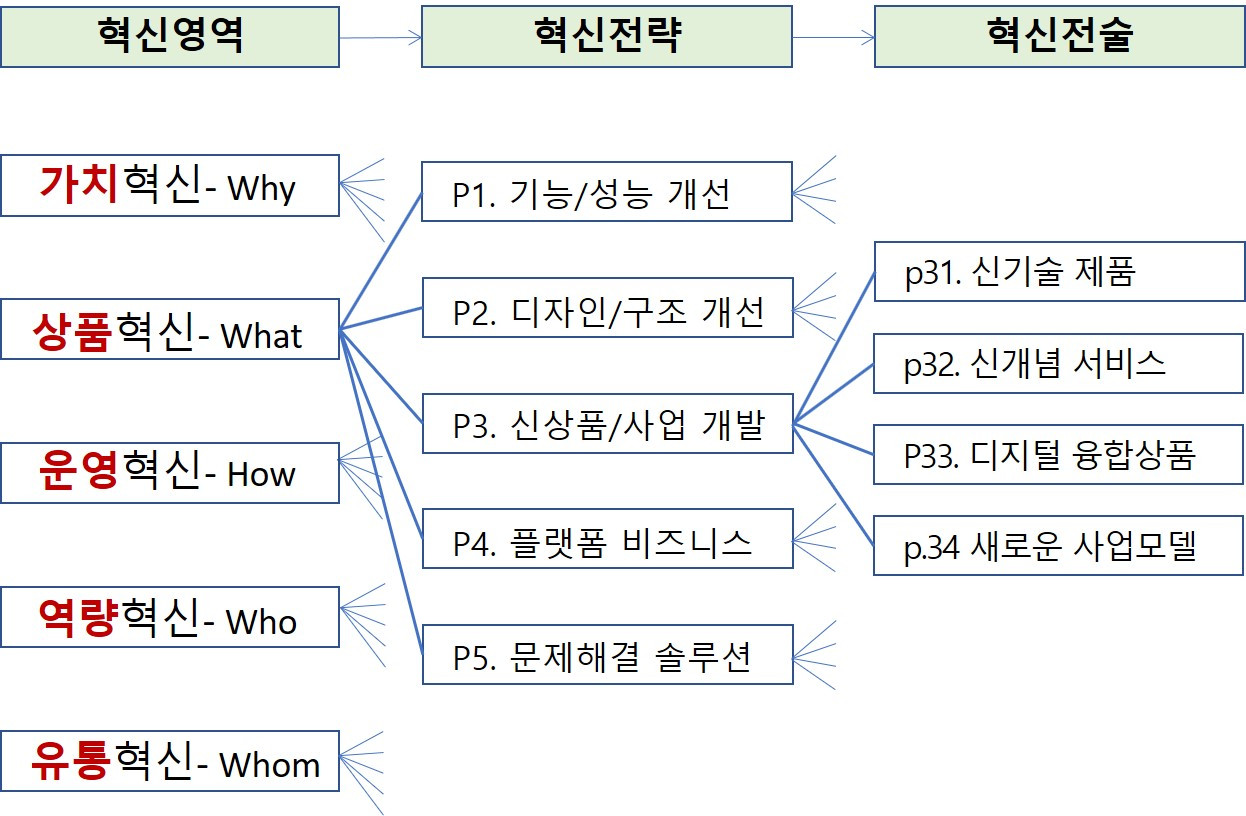 혁신영역

혁신전략

혁신전술

가치혁신- Why

상품혁신- What

운영혁신- How

역량혁신- Who

유통혁신- Whom

P1. 기능/성능 개선

P2. 디자인/구조 개선

P3. 신상품/사업 개발

P4. 플랫폼 비즈니스

P5. 문제해결 솔루션

p31. 신기술 제품

p32. 신개념 서비스

P33. 디지털 융합상품

p.34 새로운 사업모델